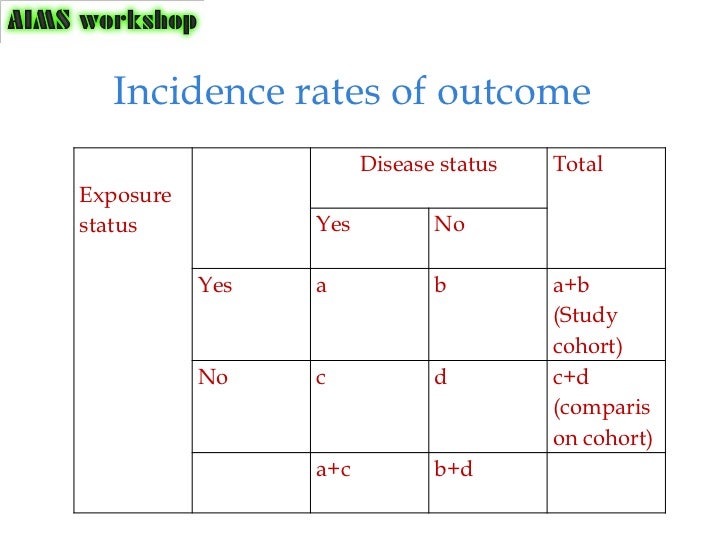 AIMS workshop

Incidence rates of outcome

| Exposure status | | Disease status | | Total |
|---|---|---|---|---|
| | | Yes | No | |
| | Yes | a | b | a+b (Study cohort) |
| | No | c | d | c+d (comparis on cohort) |
| | | a+c | b+d | |